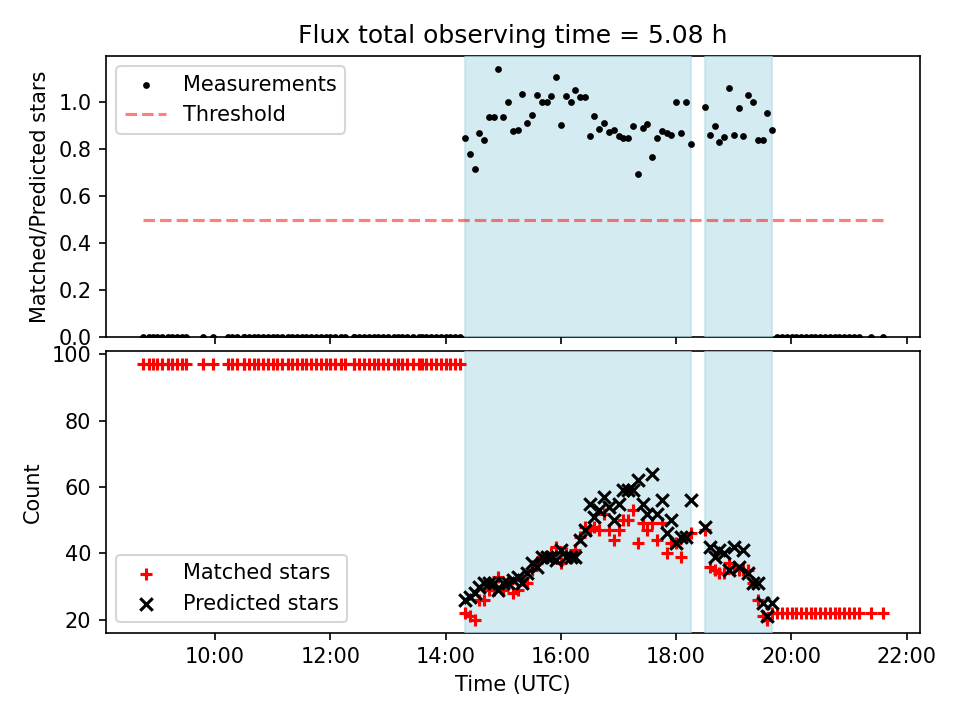 Flux total observing time = 5.08 h

Measurements
Threshold

Matched/Predicted stars

1.0
0.8
0.6
0.4
0.2
0.0

100
80
60
40
20

Count

Matched stars
Predicted stars

10:00
12:00
14:00
16:00
18:00
20:00
22:00

Time (UTC)